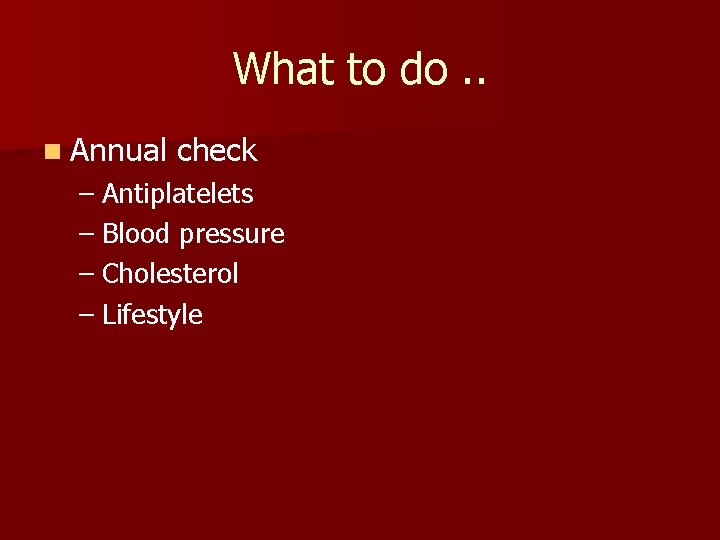 What to do ..

Annual check
– Antiplatelets
– Blood pressure
– Cholesterol
– Lifestyle